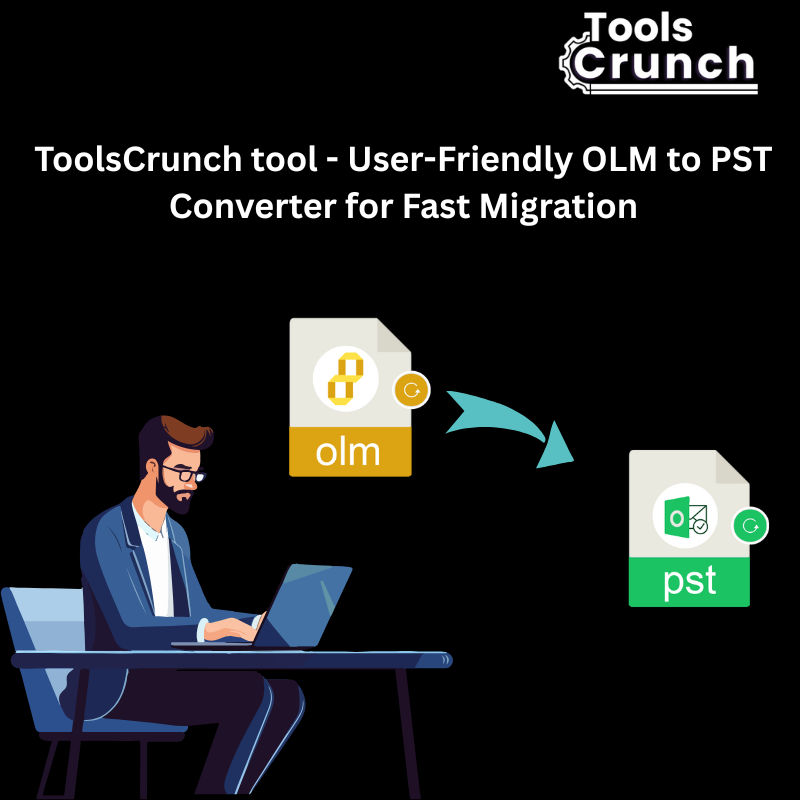 Tools Crunch

ToolsCrunch tool - User-Friendly OLM to PST Converter for Fast Migration

olm

pst